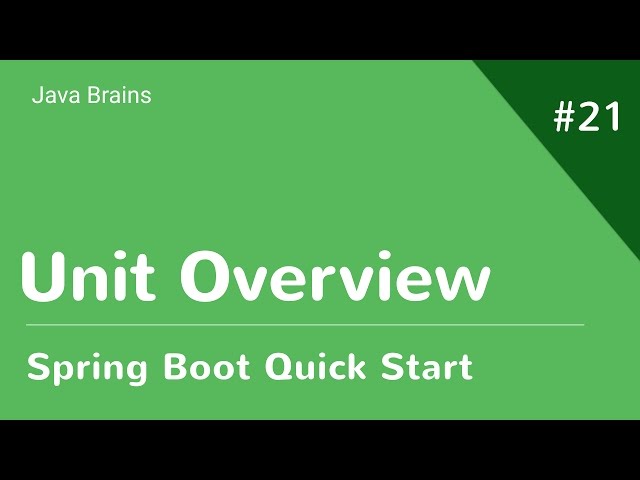 Java Brains

#21

Unit Overview

Spring Boot Quick Start